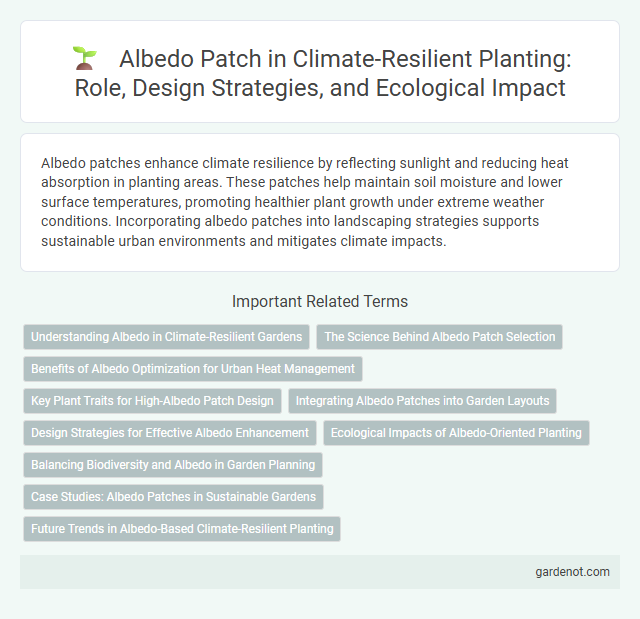 Albedo Patch in Climate-Resilient Planting: Role, Design Strategies, and Ecological Impact

Albedo patches enhance climate resilience by reflecting sunlight and reducing heat absorption in planting areas. These patches help maintain soil moisture and lower surface temperatures, promoting healthier plant growth under extreme weather conditions. Incorporating albedo patches into landscaping strategies supports sustainable urban environments and mitigates climate impacts.

Important Related Terms

Understanding Albedo in Climate-Resilient Gardens

The Science Behind Albedo Patch Selection

Benefits of Albedo Optimization for Urban Heat Management

Key Plant Traits for High-Albedo Patch Design

Integrating Albedo Patches into Garden Layouts

Design Strategies for Effective Albedo Enhancement

Ecological Impacts of Albedo-Oriented Planting

Balancing Biodiversity and Albedo in Garden Planning

Case Studies: Albedo Patches in Sustainable Gardens

Future Trends in Albedo-Based Climate-Resilient Planting

gardenot.com